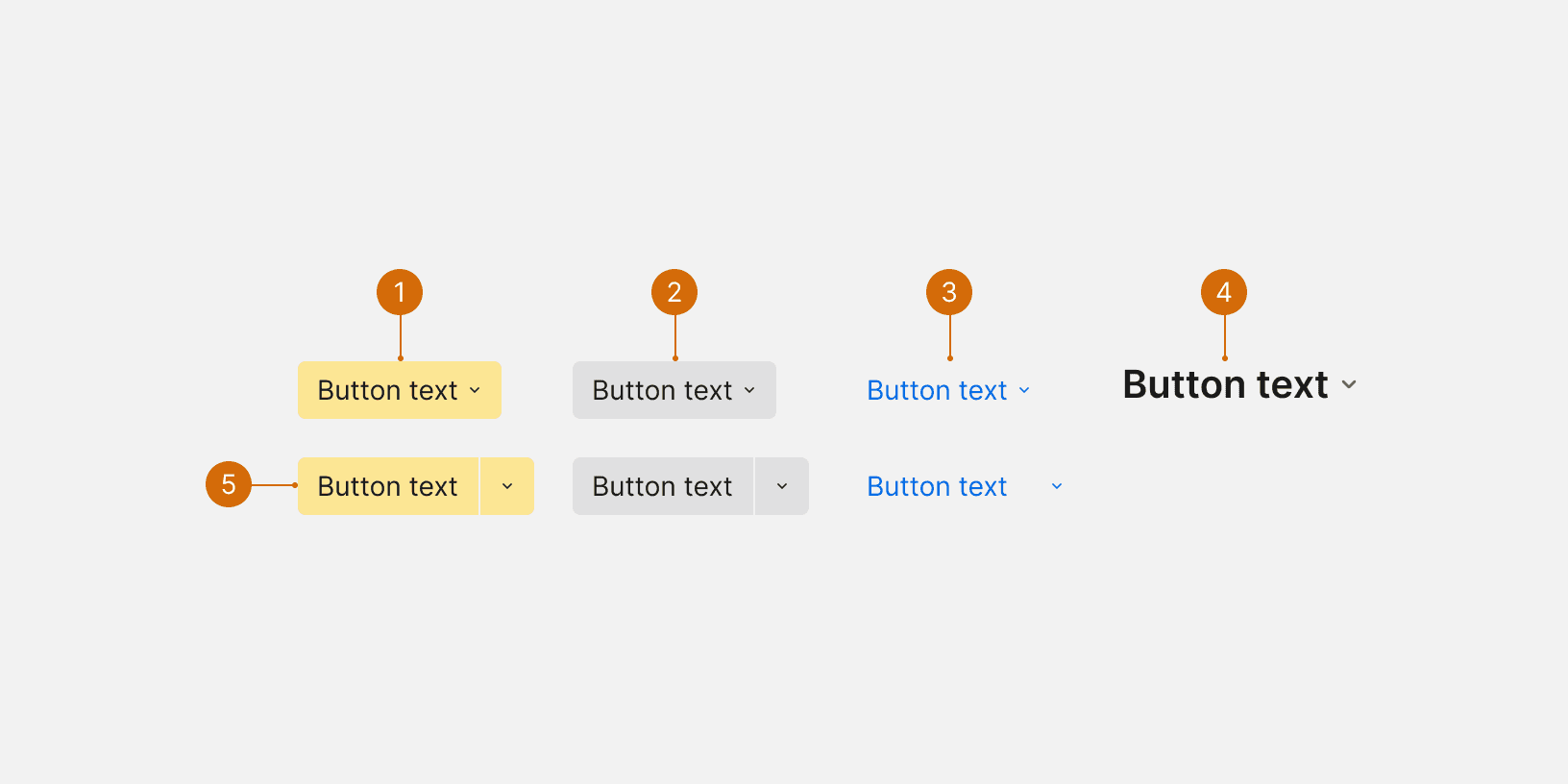 1
2
3
4

Button text
Button text
Button text
Button text

5
Button text
Button text
Button text